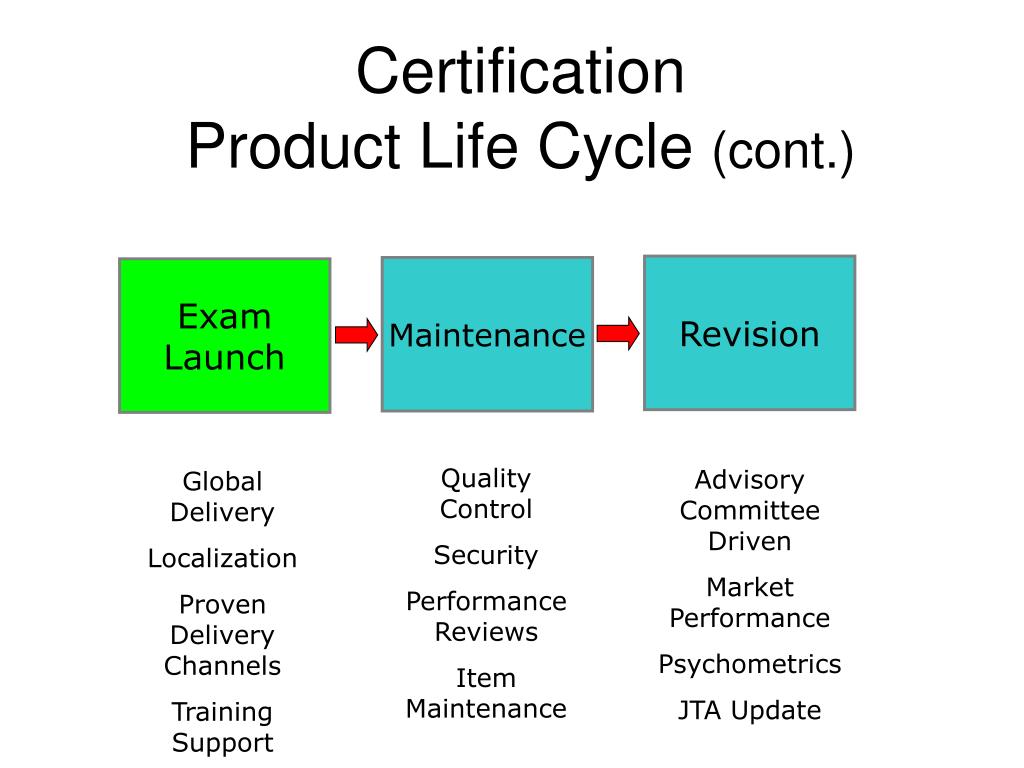 Certification
Product Life Cycle (cont.)

Exam Launch

Maintenance

Revision

Global Delivery

Localization

Proven Delivery Channels

Training Support

Quality Control

Security

Performance Reviews

Item Maintenance

Advisory Committee Driven

Market Performance

Psychometrics

JTA Update